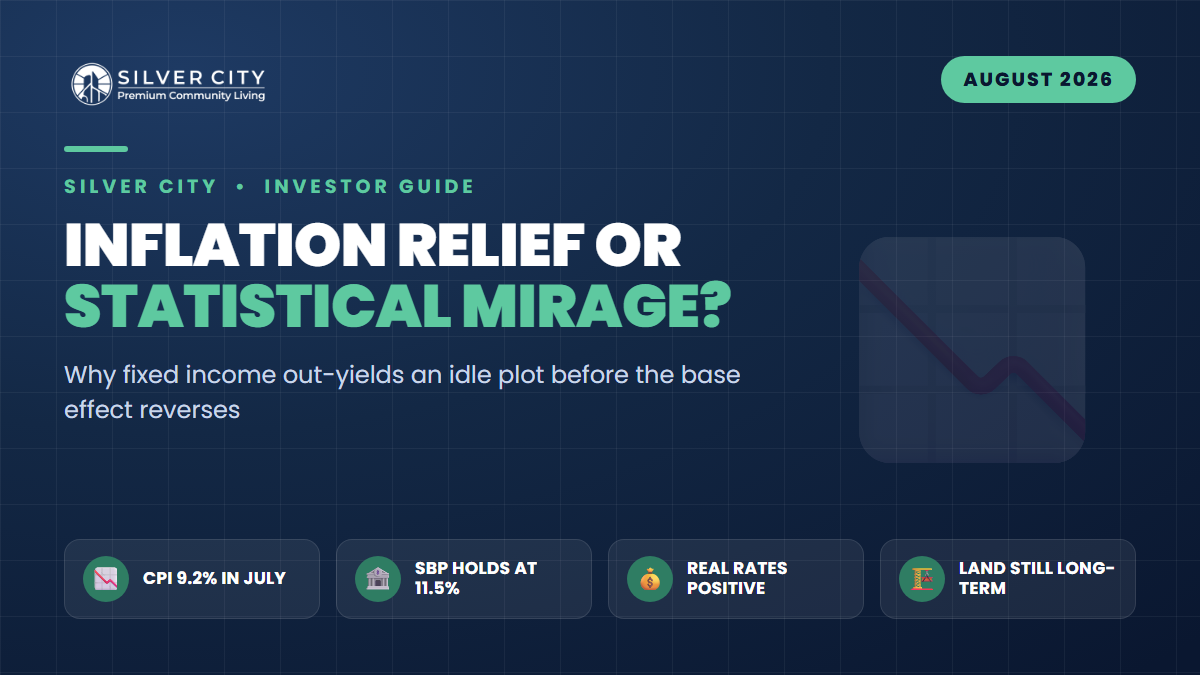 SILVER CITY
Premium Community Living

AUGUST 2026

SILVER CITY • INVESTOR GUIDE

INFLATION RELIEF OR STATISTICAL MIRAGE?

Why fixed income out-yields an idle plot before the base effect reverses

CPI 9.2% IN JULY

SBP HOLDS AT 11.5%

REAL RATES POSITIVE

LAND STILL LONG-TERM